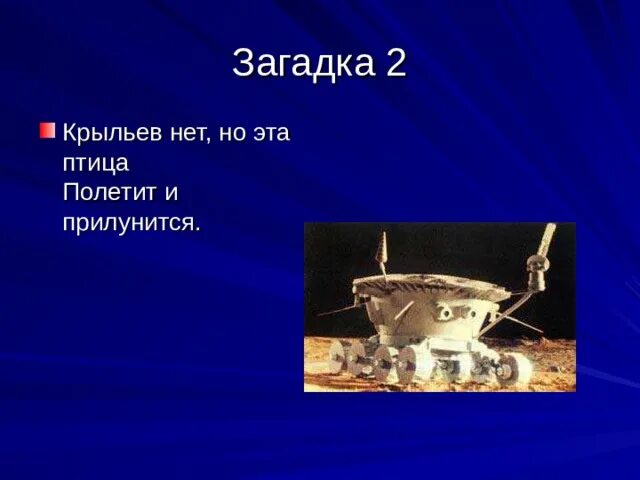 Загадка 2

Крыльев нет, но эта птица
Полетит и прилунится.